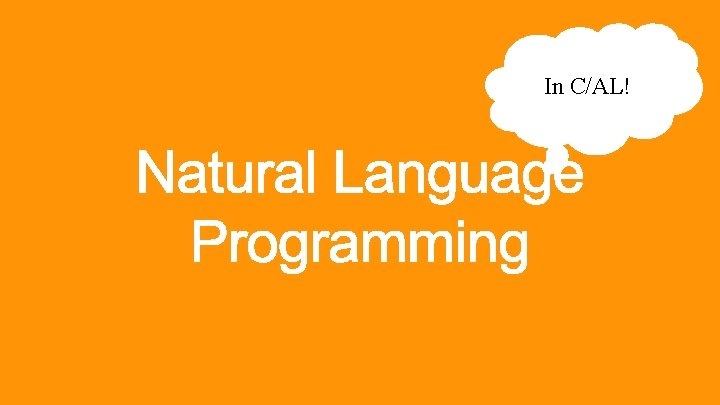 In C/AL!

Natural Language Programming